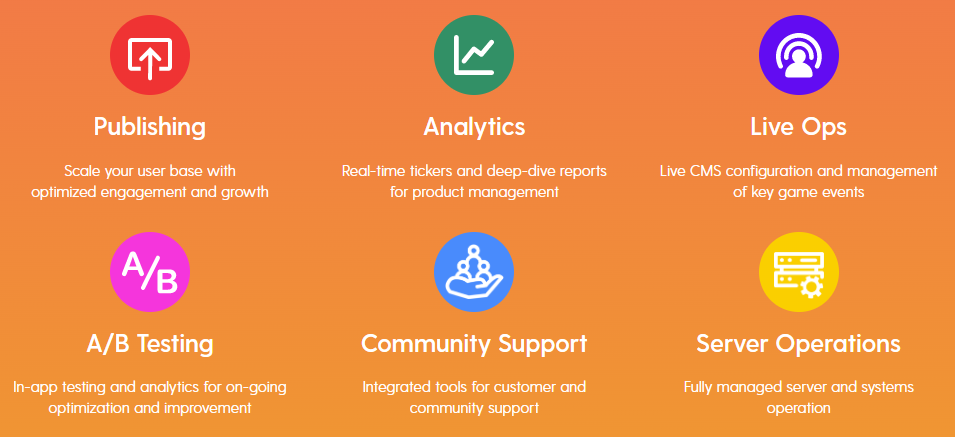 Publishing

Scale your user base with optimized engagement and growth

Analytics

Real-time tickers and deep-dive reports for product management

Live Ops

Live CMS configuration and management of key game events

A/B

A/B Testing

In-app testing and analytics for on-going optimization and improvement

Community Support

Integrated tools for customer and community support

Server Operations

Fully managed server and systems operation